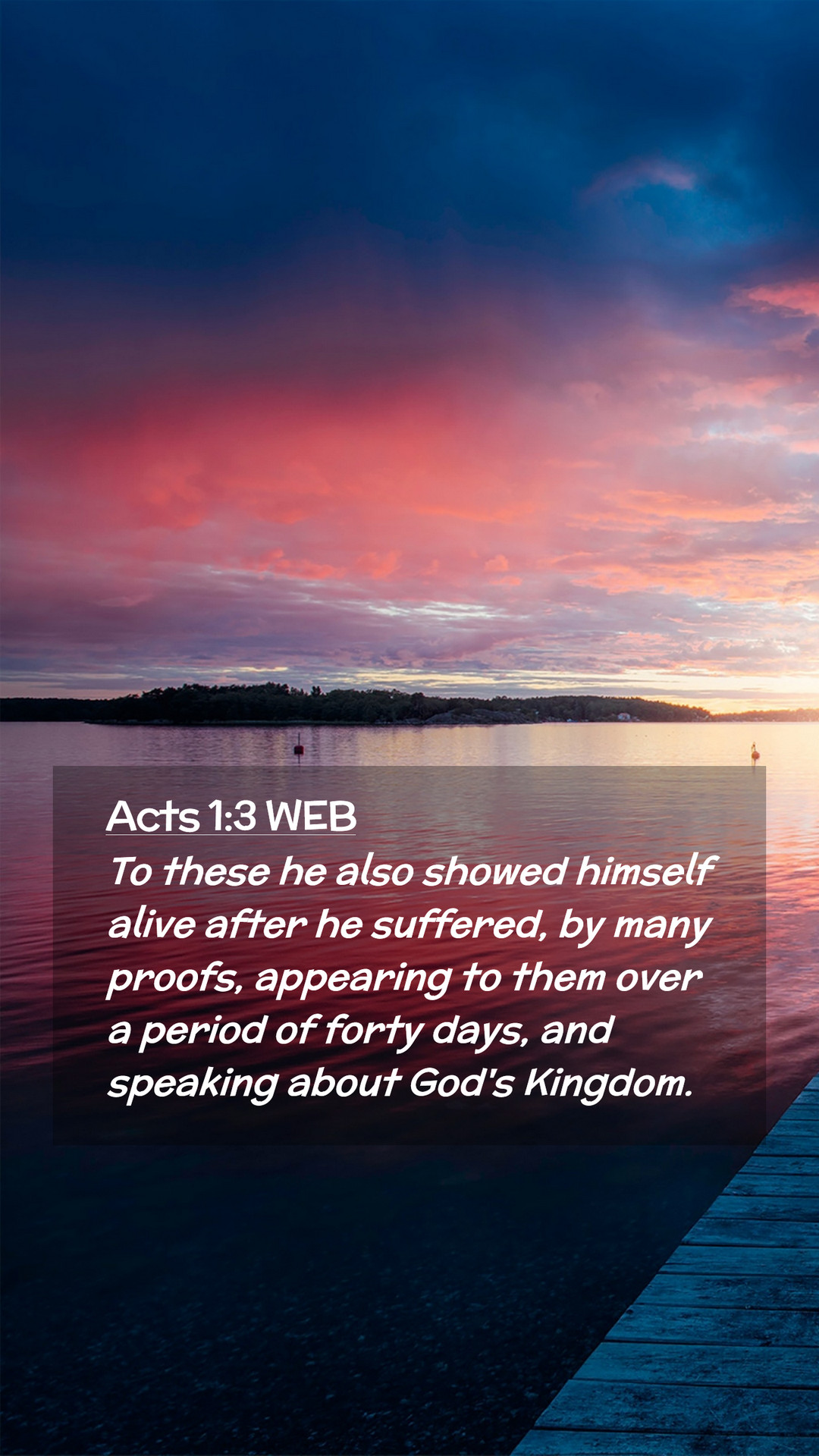 Acts 1:3 WEB
To these he also showed himself alive after he suffered, by many proofs, appearing to them over a period of forty days, and speaking about God's Kingdom.